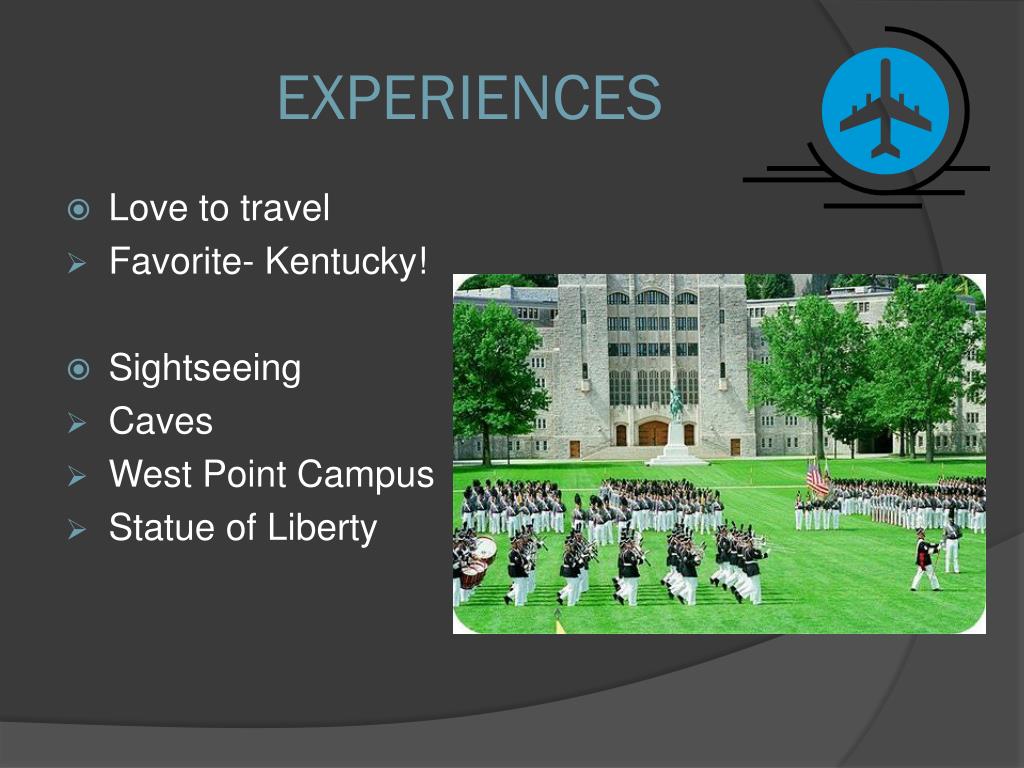 EXPERIENCES

Love to travel
Favorite- Kentucky!

Sightseeing
Caves
West Point Campus
Statue of Liberty